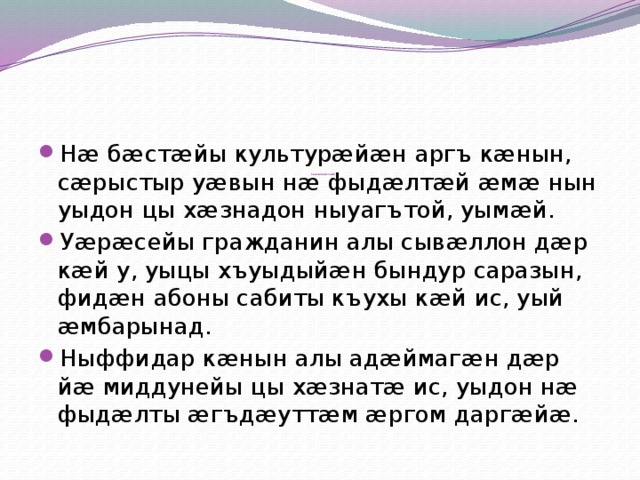 Нæ бæстæйы культурæйæн аргъ кæнын, сæрыстыр уæвын нæ фыдæлтæй æмæ нын уыдон цы хæзнадон ныуагътой, уымæй.

Уæрæсейы гражданин алы сывæллон дæр кæй у, уыцы хъуыдыйæн бындур саразын, фидæн абоны сабиты къухы кæй ис, уый æмбарынад.

Ныффидар кæнын алы адæймагæн дæр йæ миддунейы цы хæзнатæ ис, уыдон нæ фыдæлты æгъдæуттæм æргом даргæйæ.